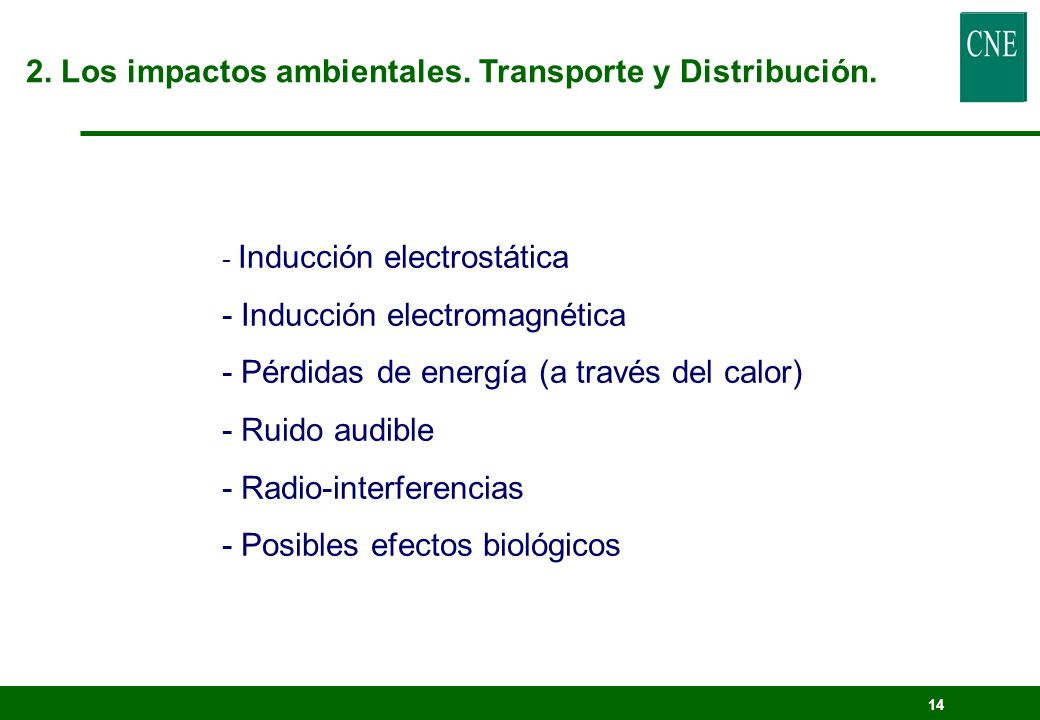 2. Los impactos ambientales. Transporte y Distribución.

CNE

- Inducción electrostática
- Inducción electromagnética
- Pérdidas de energía (a través del calor)
- Ruido audible
- Radio-interferencias
- Posibles efectos biológicos

14